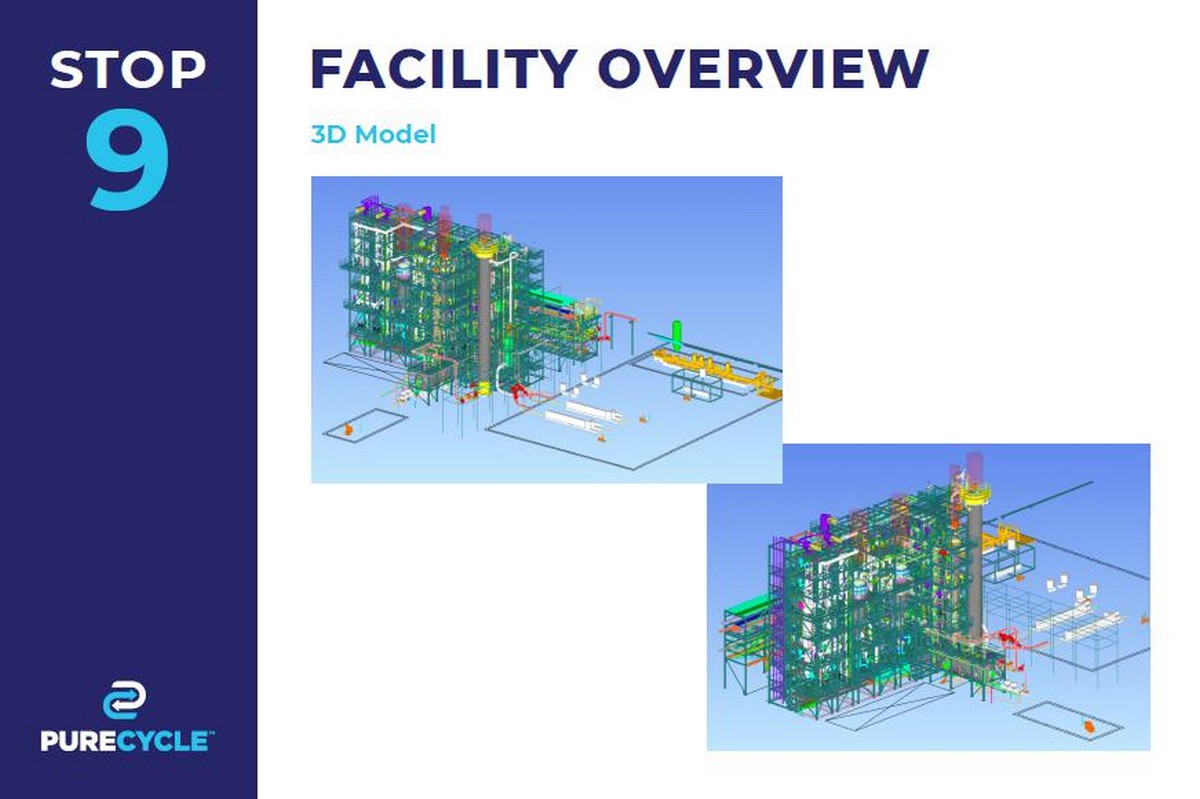 STOP
9

FACILITY OVERVIEW

3D Model

PURECYCLE™